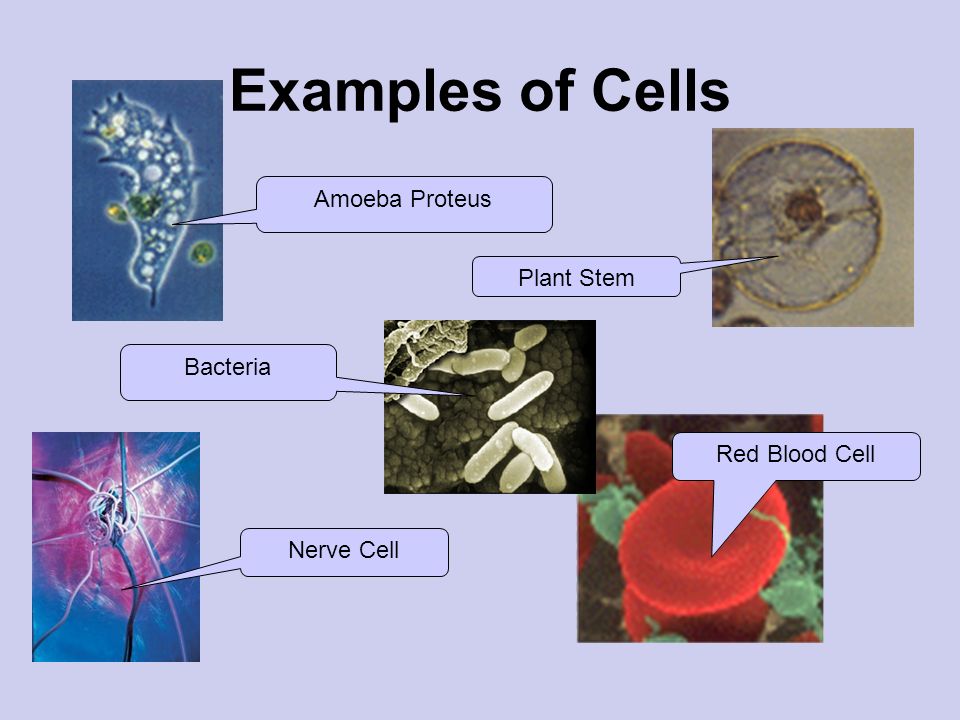 Examples of Cells

Amoeba Proteus

Plant Stem

Bacteria

Red Blood Cell

Nerve Cell